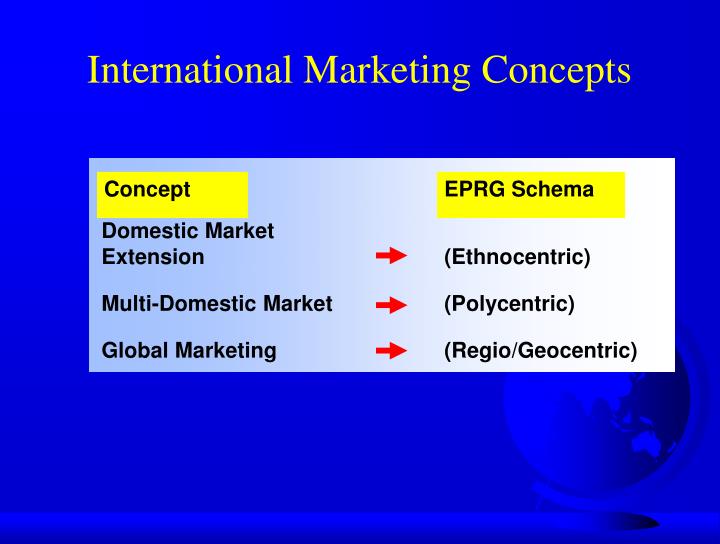 International Marketing Concepts

| Concept | EPRG Schema |
|---|---|
| Domestic Market Extension | (Ethnocentric) |
| Multi-Domestic Market | (Polycentric) |
| Global Marketing | (Regio/Geocentric) |